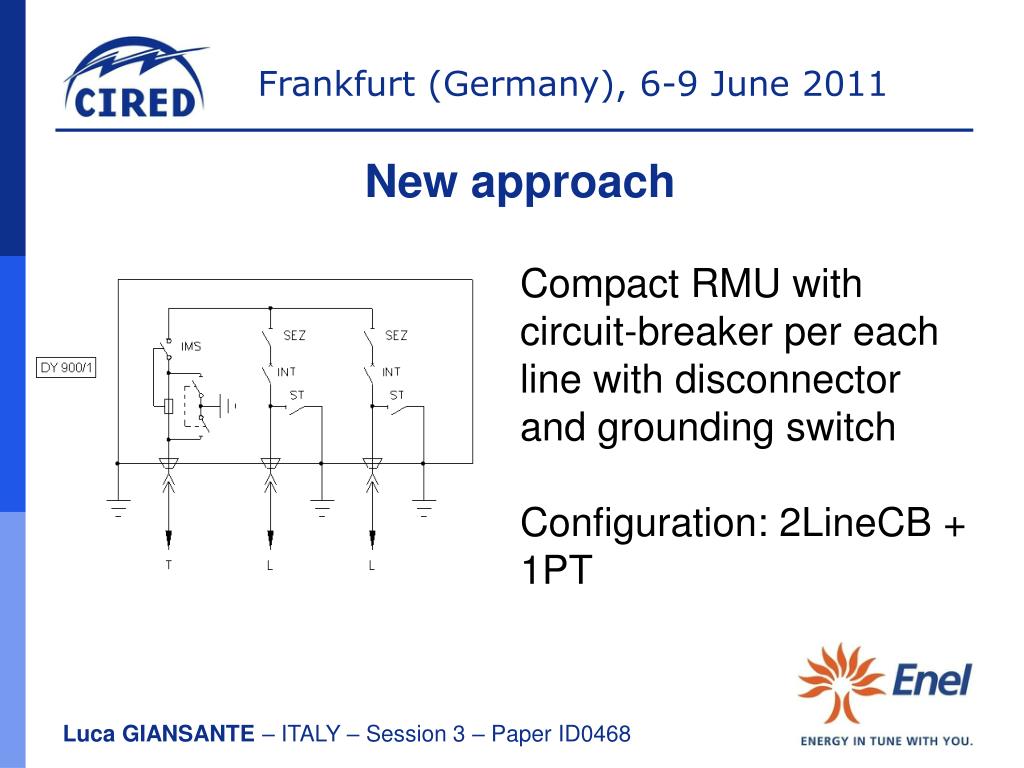 CIRED

Frankfurt (Germany), 6-9 June 2011

New approach

DY 900/1

IMS

SEZ

INT

ST

SEZ

INT

ST

T

L

L

Compact RMU with circuit-breaker per each line with disconnector and grounding switch

Configuration: 2LineCB + 1PT

Enel

ENERGY IN TUNE WITH YOU.

Luca GIANSANTE – ITALY – Session 3 – Paper ID0468